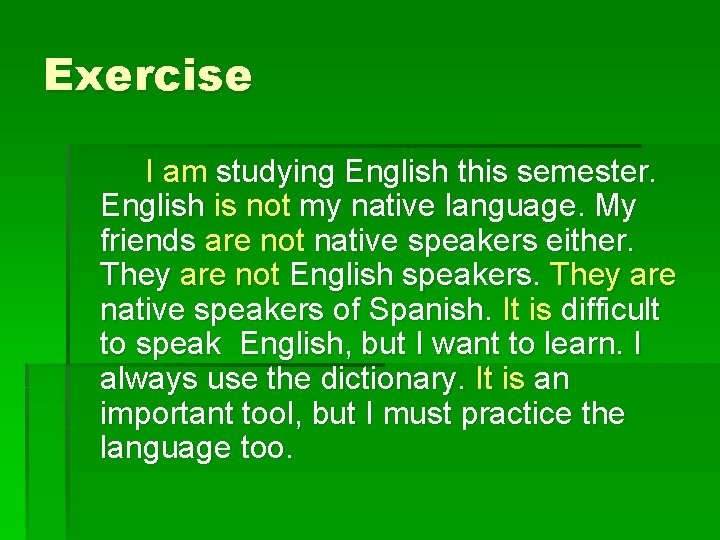 Exercise

I am studying English this semester. English is not my native language. My friends are not native speakers either. They are not English speakers. They are native speakers of Spanish. It is difficult to speak English, but I want to learn. I always use the dictionary. It is an important tool, but I must practice the language too.